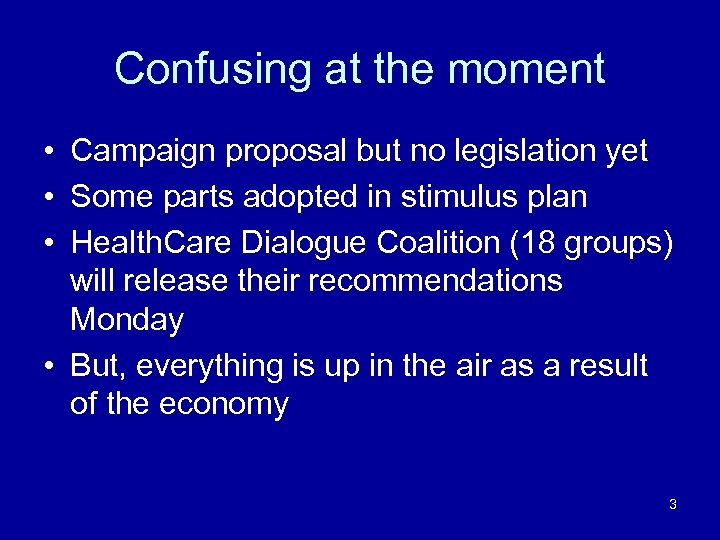 Confusing at the moment

• Campaign proposal but no legislation yet
• Some parts adopted in stimulus plan
• HealthCare Dialogue Coalition (18 groups) will release their recommendations Monday
• But, everything is up in the air as a result of the economy

3